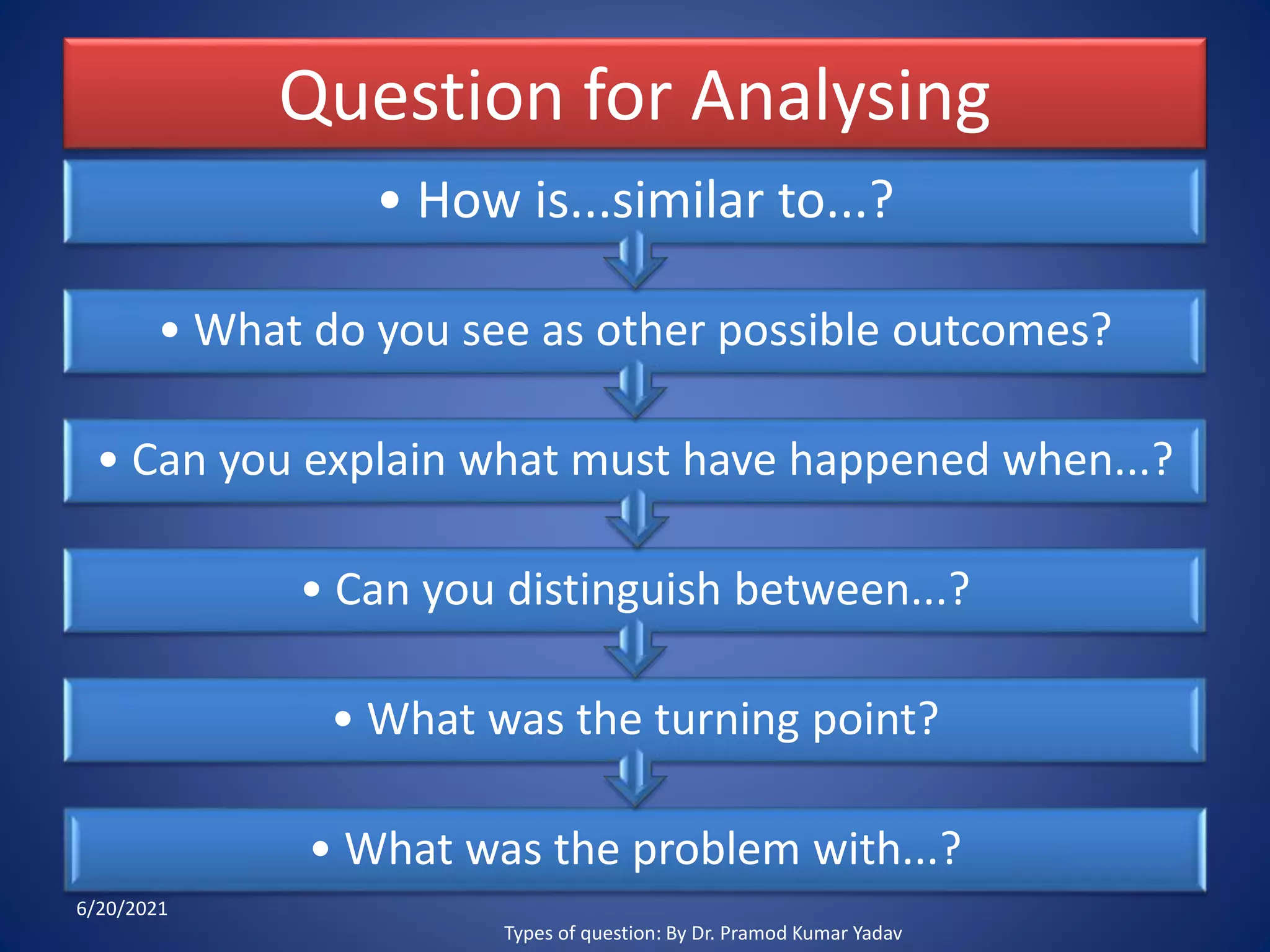 Question for Analysing

• How is...similar to...?

• What do you see as other possible outcomes?

• Can you explain what must have happened when...?

• Can you distinguish between...?

• What was the turning point?

• What was the problem with...?

6/20/2021

Types of question: By Dr. Pramod Kumar Yadav